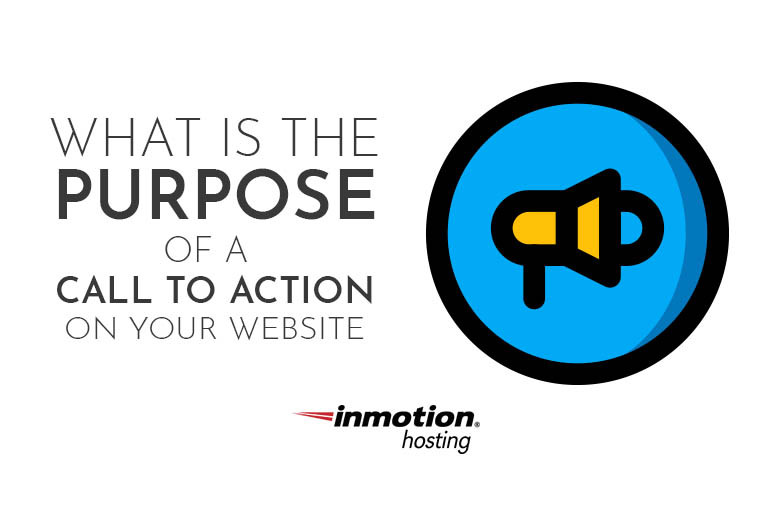 WHAT IS THE
PURPOSE
OF A
CALL TO ACTION
ON YOUR WEBSITE

inmotion®
hosting